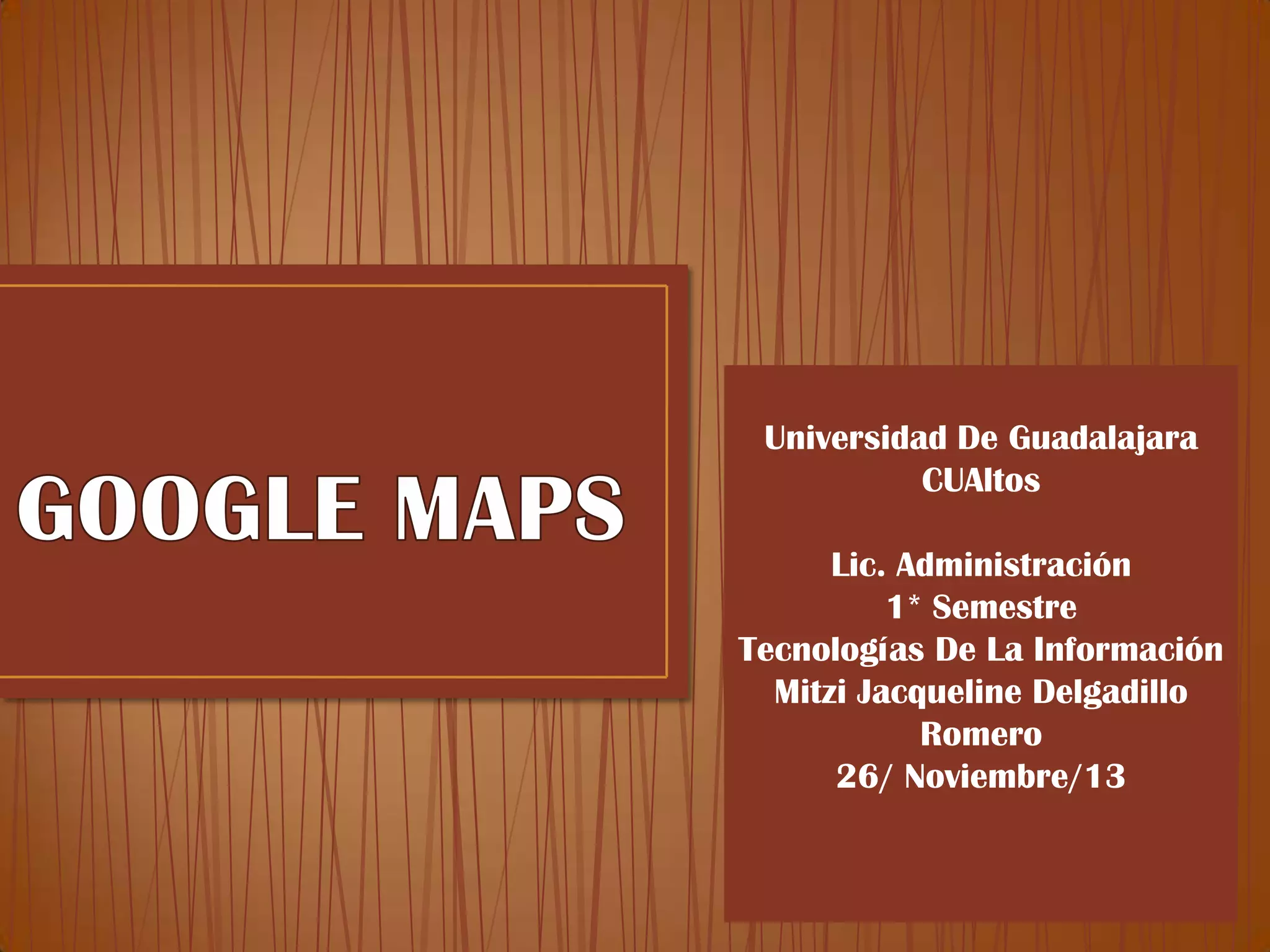 GOOGLE MAPS

Universidad De Guadalajara
CUAltos

Lic. Administración
1* Semestre
Tecnologías De La Información
Mitzi Jacqueline Delgadillo Romero
26/ Noviembre/13